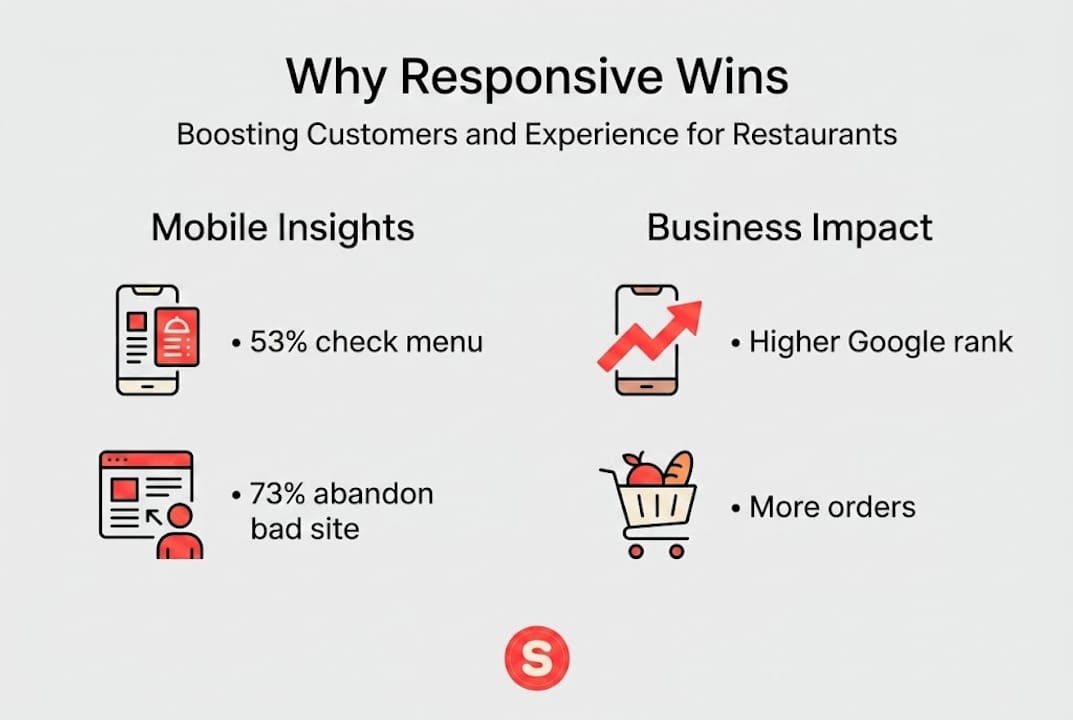 Why Responsive Wins

Boosting Customers and Experience for Restaurants

Mobile Insights

• 53% check menu

• 73% abandon bad site

Business Impact

• Higher Google rank

• More orders

S